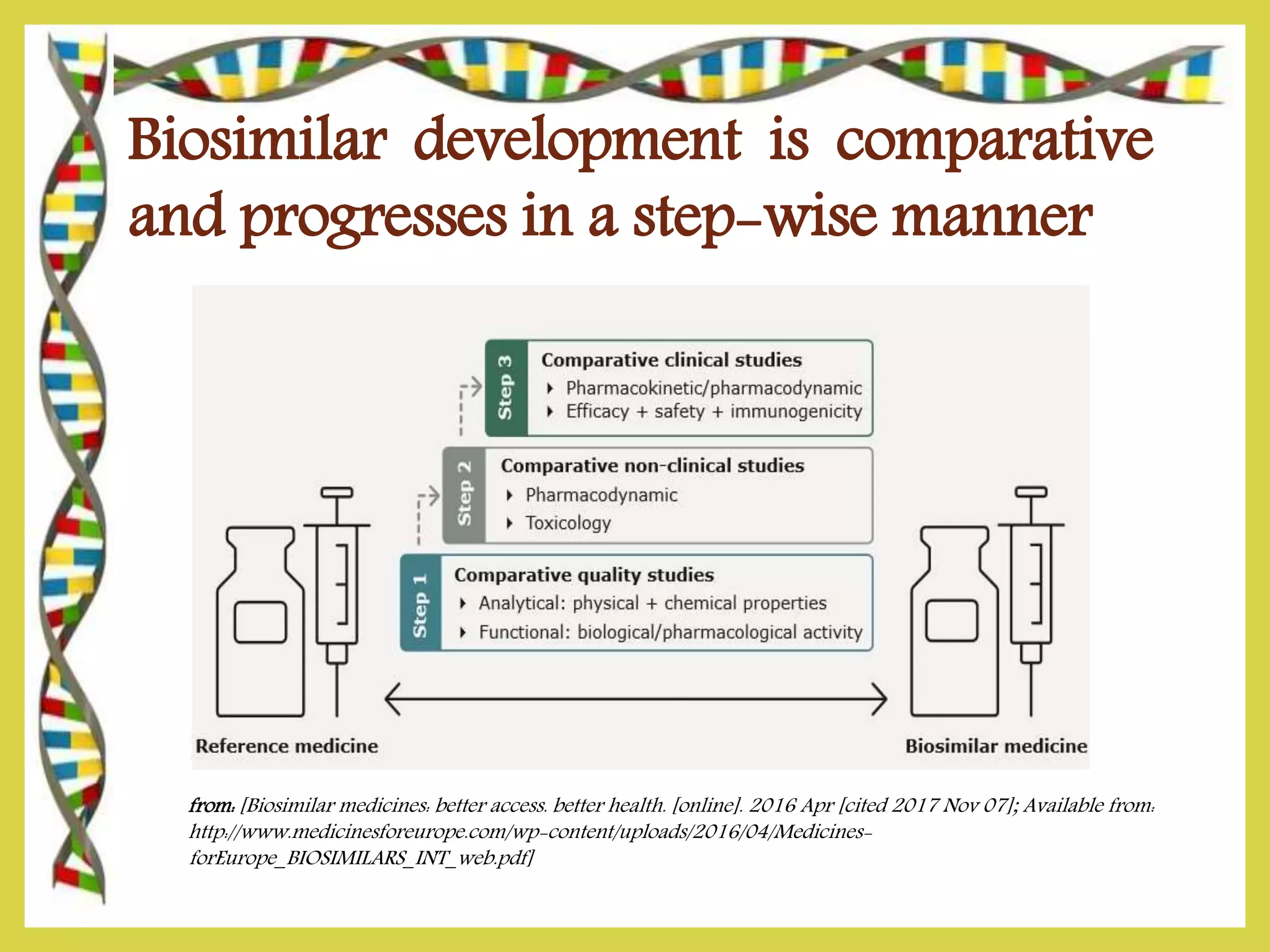 Biosimilar development is comparative and progresses in a step-wise manner

Step 3
Comparative clinical studies
Pharmacokinetic/pharmacodynamic
Efficacy + safety + immunogenicity

Step 2
Comparative non-clinical studies
Pharmacodynamic
Toxicology

Step 1
Comparative quality studies
Analytical: physical + chemical properties
Functional: biological/pharmacological activity

Reference medicine

Biosimilar medicine

from: [Biosimilar medicines: better access. better health. [online]. 2016 Apr [cited 2017 Nov 07]; Available from: http://www.medicinesforeurope.com/wp-content/uploads/2016/04/Medicines-forEurope_BIOSIMILARS_INT_web.pdf]